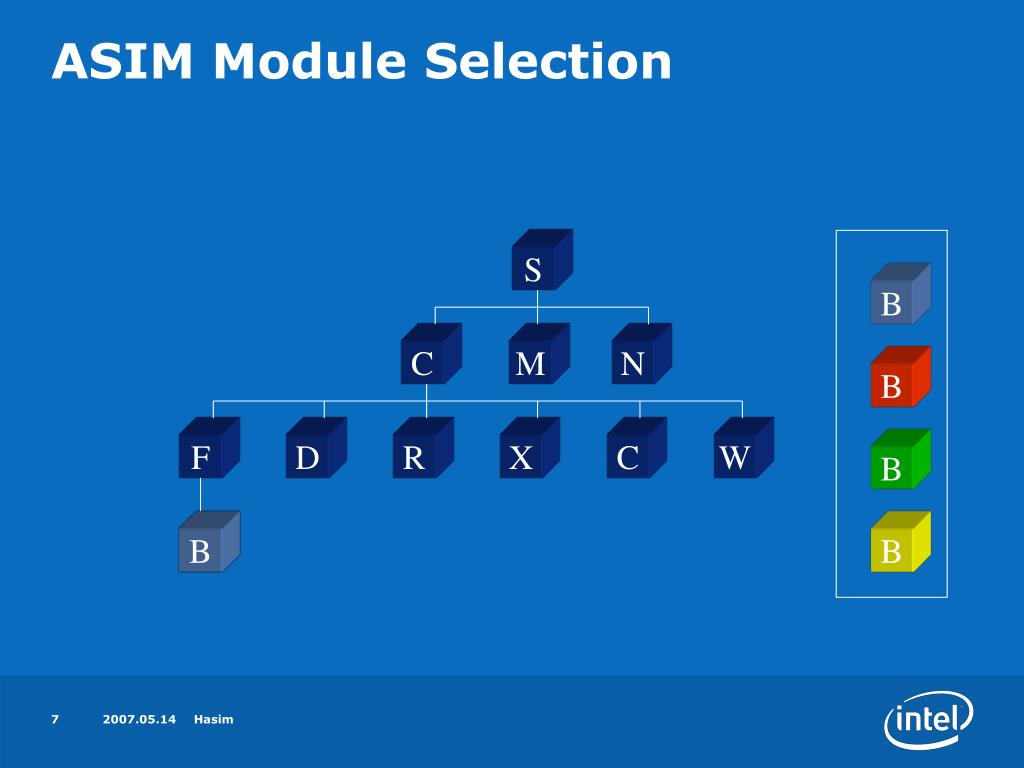 ASIM Module Selection

S

C M N

F D R X C W

B

B
B
B
B

7 2007.05.14 Hasim

intel